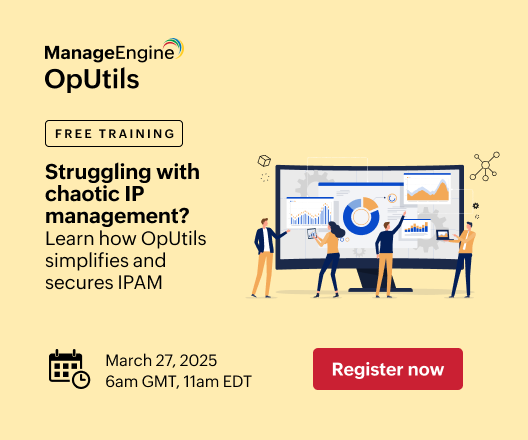 ManageEngine
OpUtils

FREE TRAINING

Struggling with chaotic IP management?
Learn how OpUtils simplifies and secures IPAM

March 27, 2025
6am GMT, 11am EDT

Register now